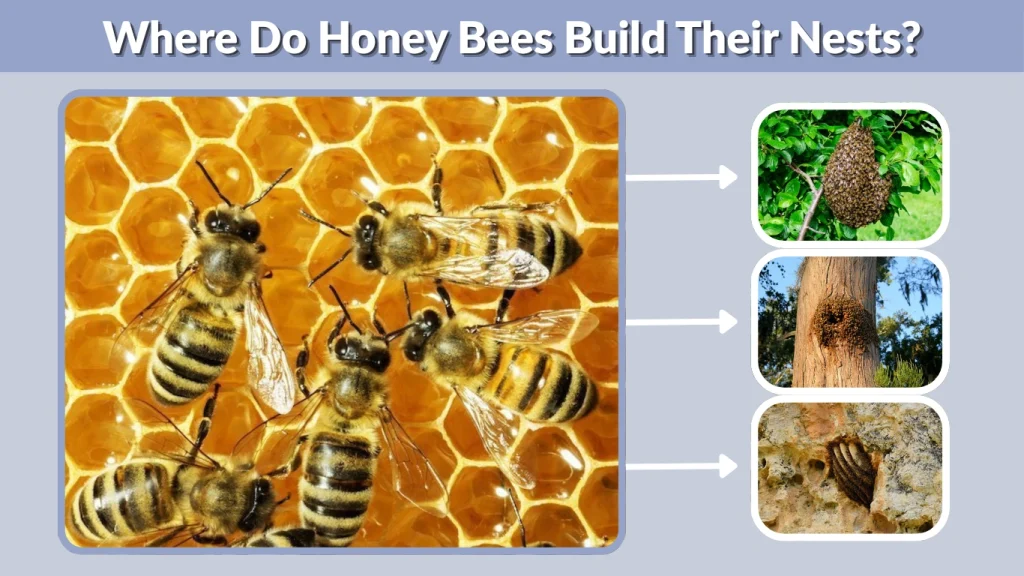 Where Do Honey Bees Build Their Nests?